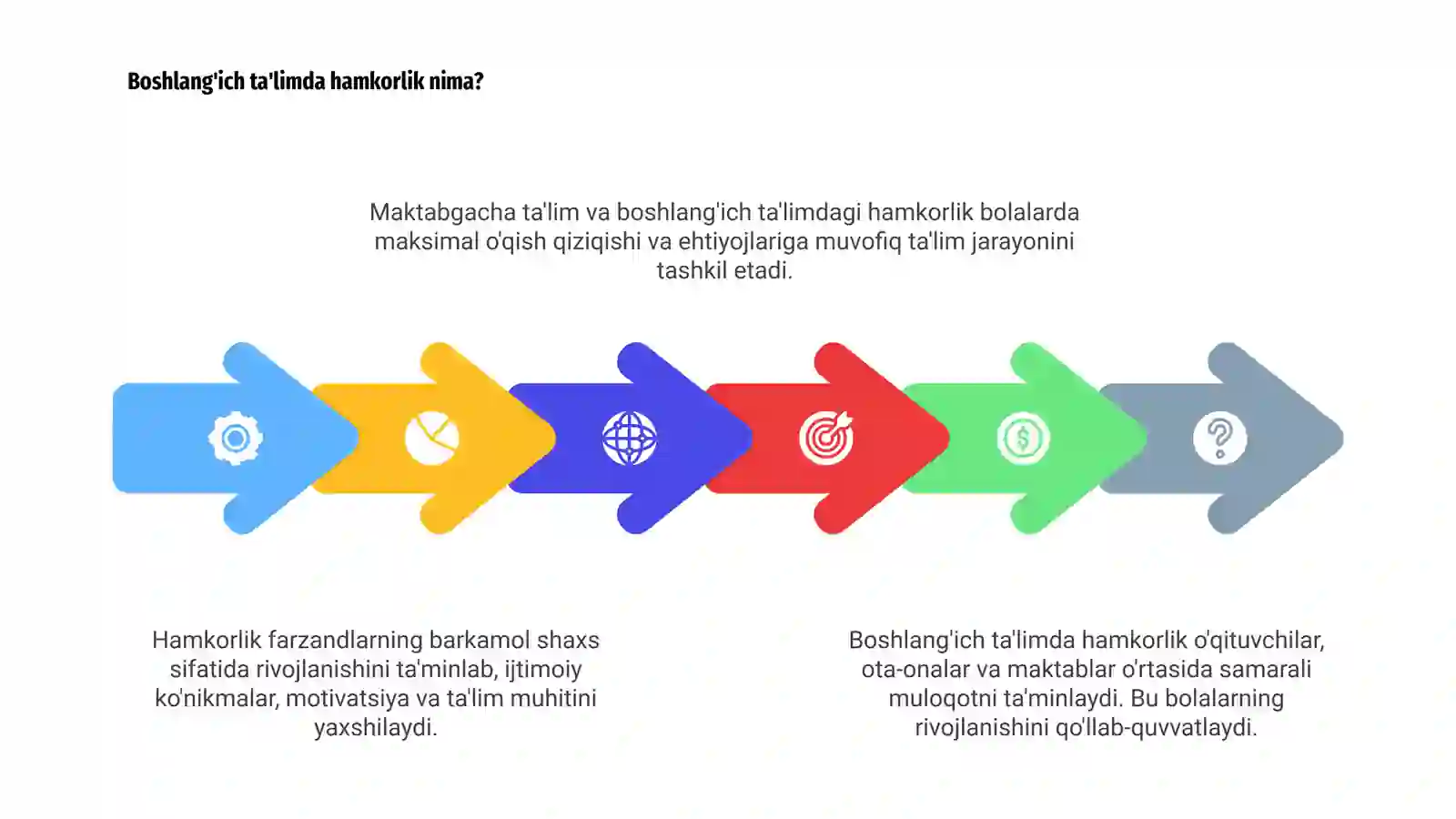 Boshlang'ich ta'limda hamkorlik nima?

Maktabgacha ta'lim va boshlang'ich ta'limdagi hamkorlik bolalarda maksimal o'qish qiziqishi va ehtiyojlariga muvofiq ta'lim jarayonini tashkil etadi.

Hamkorlik farzandlarning barkamol shaxs sifatida rivojlanishini ta'minlab, ijtimoiy ko'nikmalar, motivatsiya va ta'lim muhitini yaxshilaydi.

Boshlang'ich ta'limda hamkorlik o'qituvchilar, ota-onalar va maktablar o'rtasida samarali muloqotni ta'minlaydi. Bu bolalarning rivojlanishini qo'llab-quvvatlaydi.